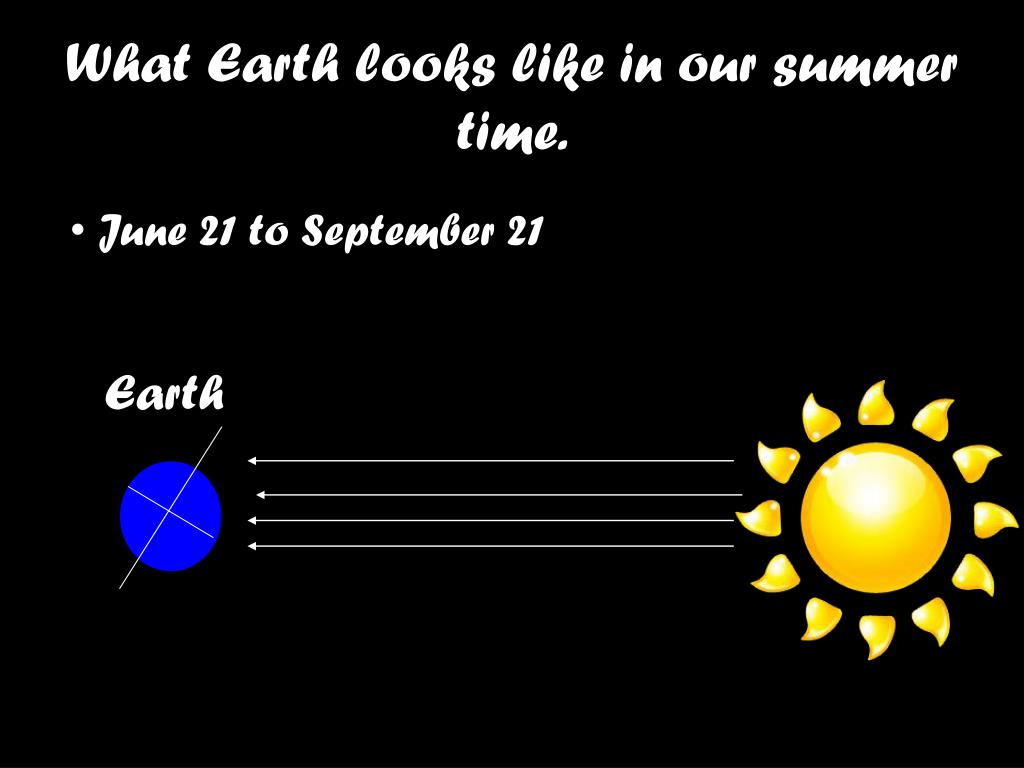 What Earth looks like in our summer time.

• June 21 to September 21

Earth